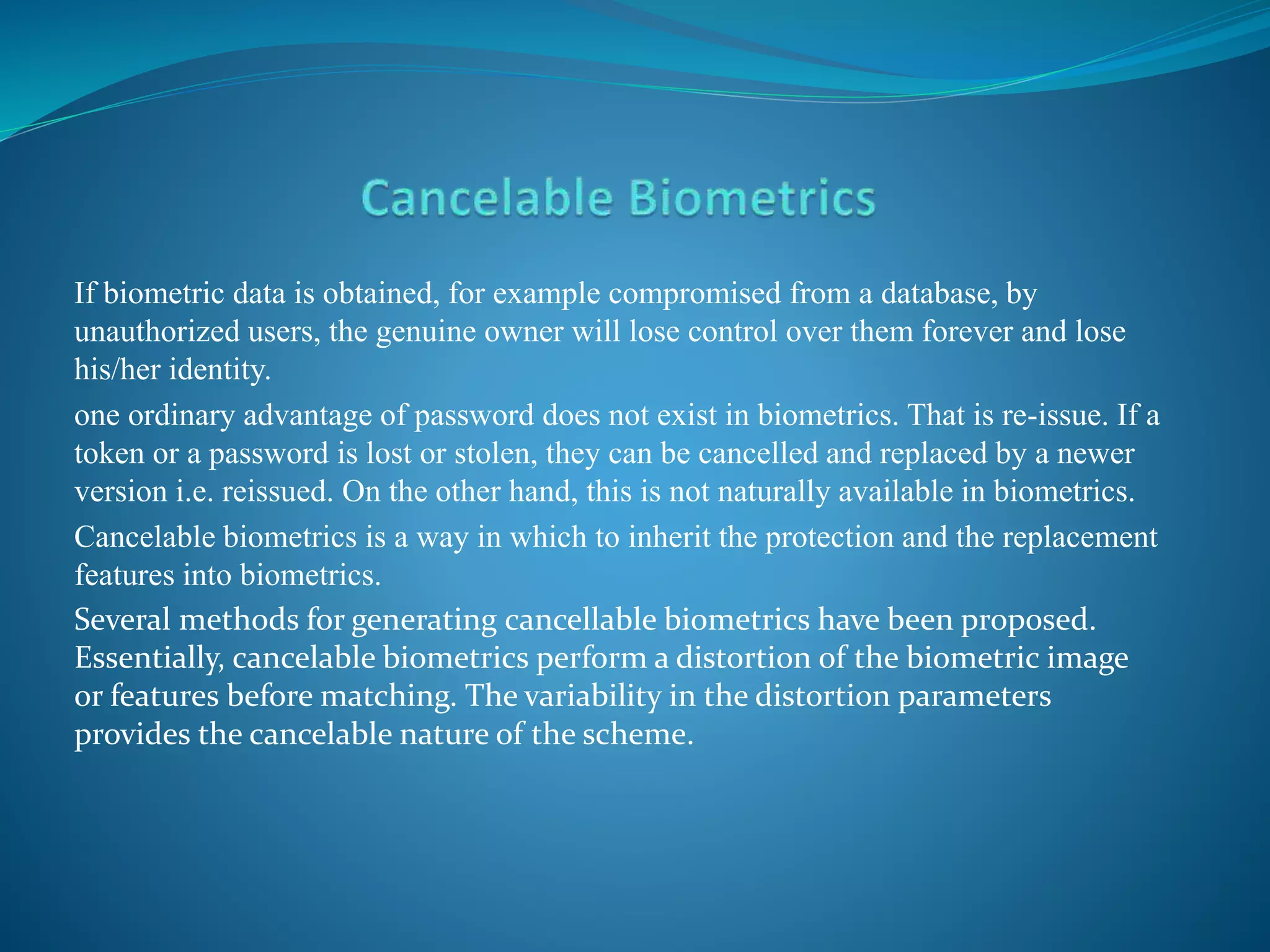 Cancelable Biometrics

If biometric data is obtained, for example compromised from a database, by unauthorized users, the genuine owner will lose control over them forever and lose his/her identity.

one ordinary advantage of password does not exist in biometrics. That is re-issue. If a token or a password is lost or stolen, they can be cancelled and replaced by a newer version i.e. reissued. On the other hand, this is not naturally available in biometrics.

Cancelable biometrics is a way in which to inherit the protection and the replacement features into biometrics.

Several methods for generating cancellable biometrics have been proposed. Essentially, cancelable biometrics perform a distortion of the biometric image or features before matching. The variability in the distortion parameters provides the cancelable nature of the scheme.